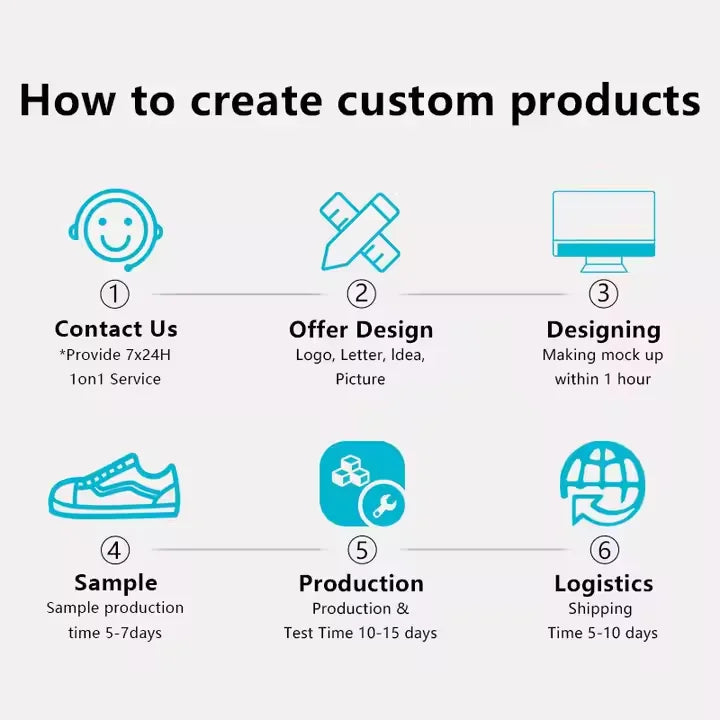 How to create custom products

①
Contact Us
*Provide 7x24H 1on1 Service

②
Offer Design
Logo, Letter, Idea, Picture

③
Designing
Making mock up within 1 hour

④
Sample
Sample production time 5-7days

⑤
Production
Production & Test Time 10-15 days

⑥
Logistics
Shipping Time 5-10 days